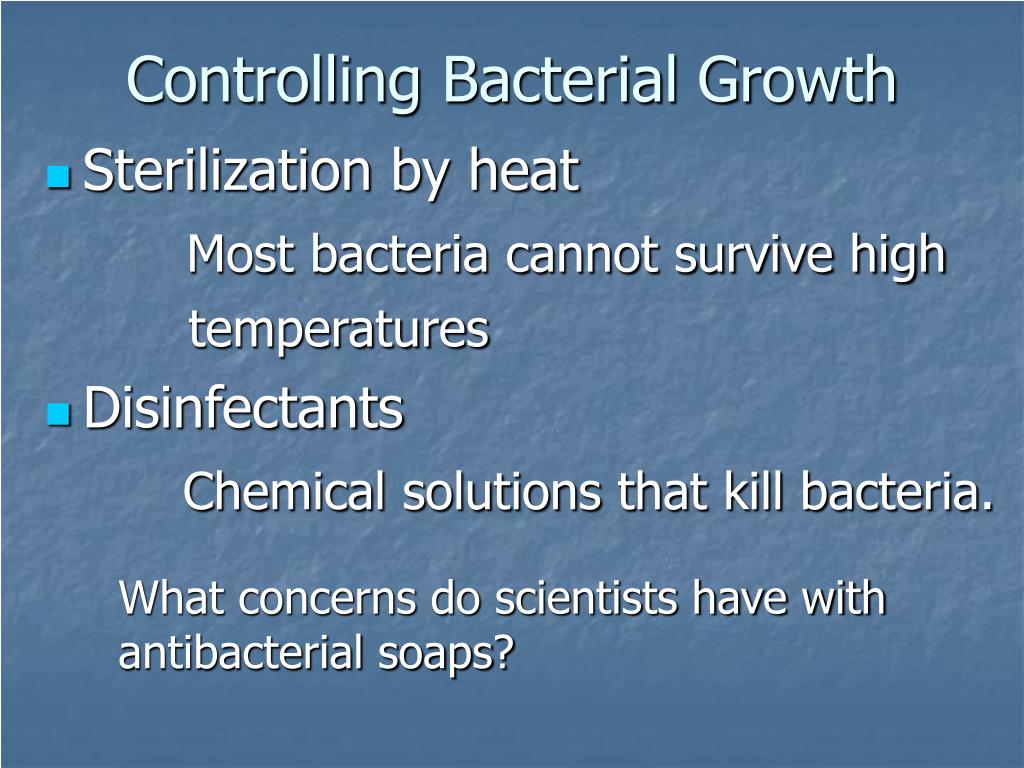 Controlling Bacterial Growth

Sterilization by heat

Most bacteria cannot survive high temperatures

Disinfectants

Chemical solutions that kill bacteria.

What concerns do scientists have with antibacterial soaps?